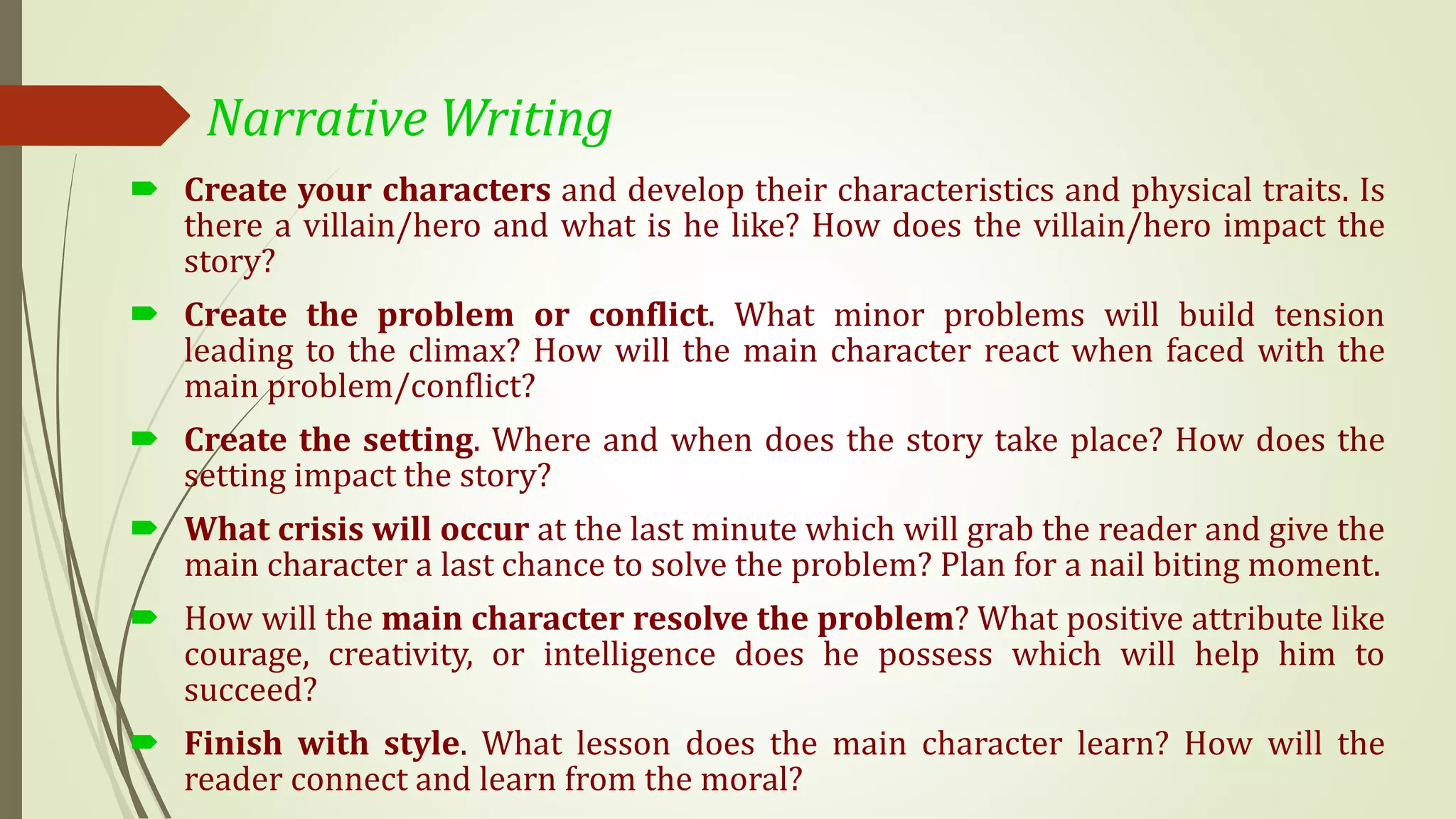 Narrative Writing

Create your characters and develop their characteristics and physical traits. Is there a villain/hero and what is he like? How does the villain/hero impact the story?

Create the problem or conflict. What minor problems will build tension leading to the climax? How will the main character react when faced with the main problem/conflict?

Create the setting. Where and when does the story take place? How does the setting impact the story?

What crisis will occur at the last minute which will grab the reader and give the main character a last chance to solve the problem? Plan for a nail biting moment.

How will the main character resolve the problem? What positive attribute like courage, creativity, or intelligence does he possess which will help him to succeed?

Finish with style. What lesson does the main character learn? How will the reader connect and learn from the moral?